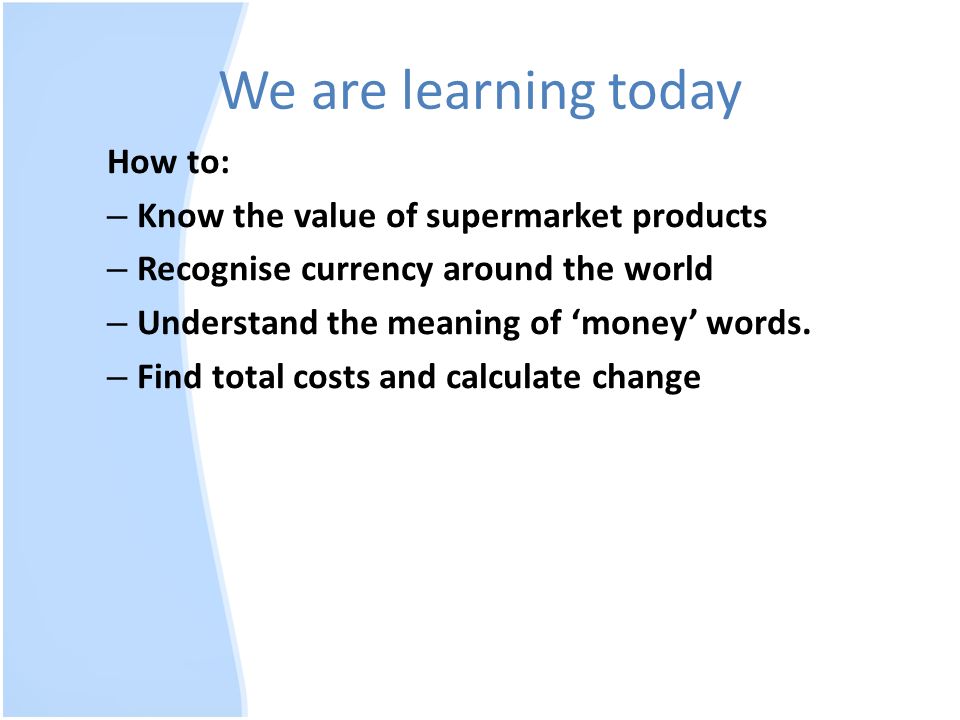 We are learning today

How to:

– Know the value of supermarket products

– Recognise currency around the world

– Understand the meaning of ‘money’ words.

– Find total costs and calculate change